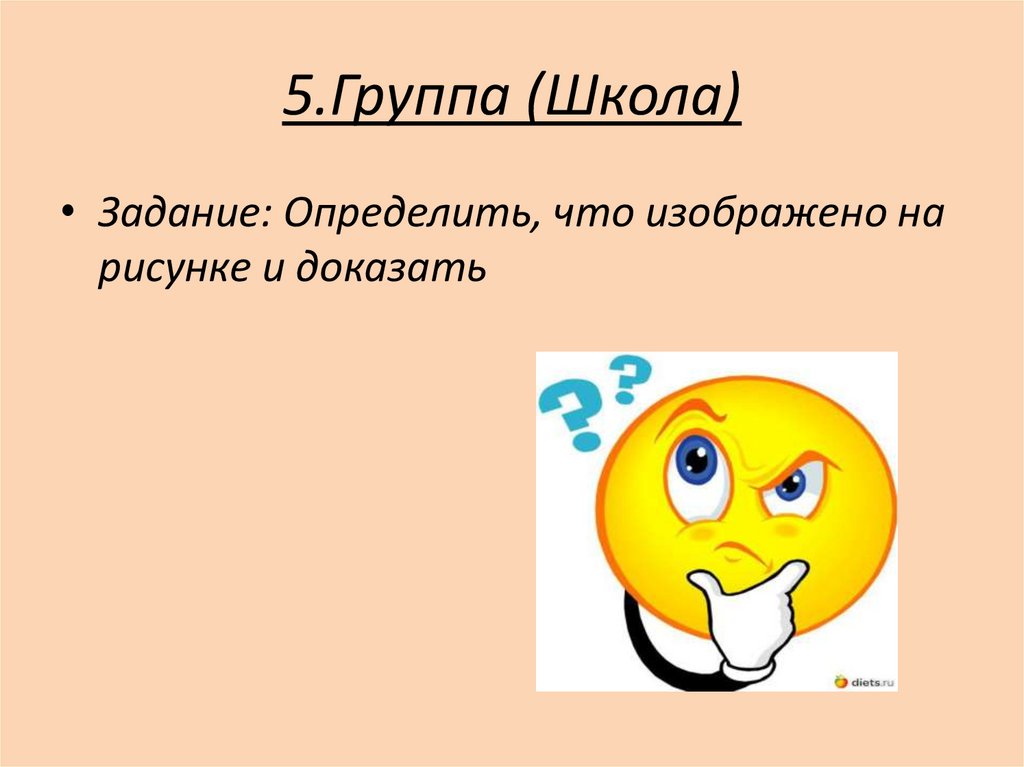 5.Группа (Школа)

• Задание: Определить, что изображено на рисунке и доказать

?
?

diets.ru